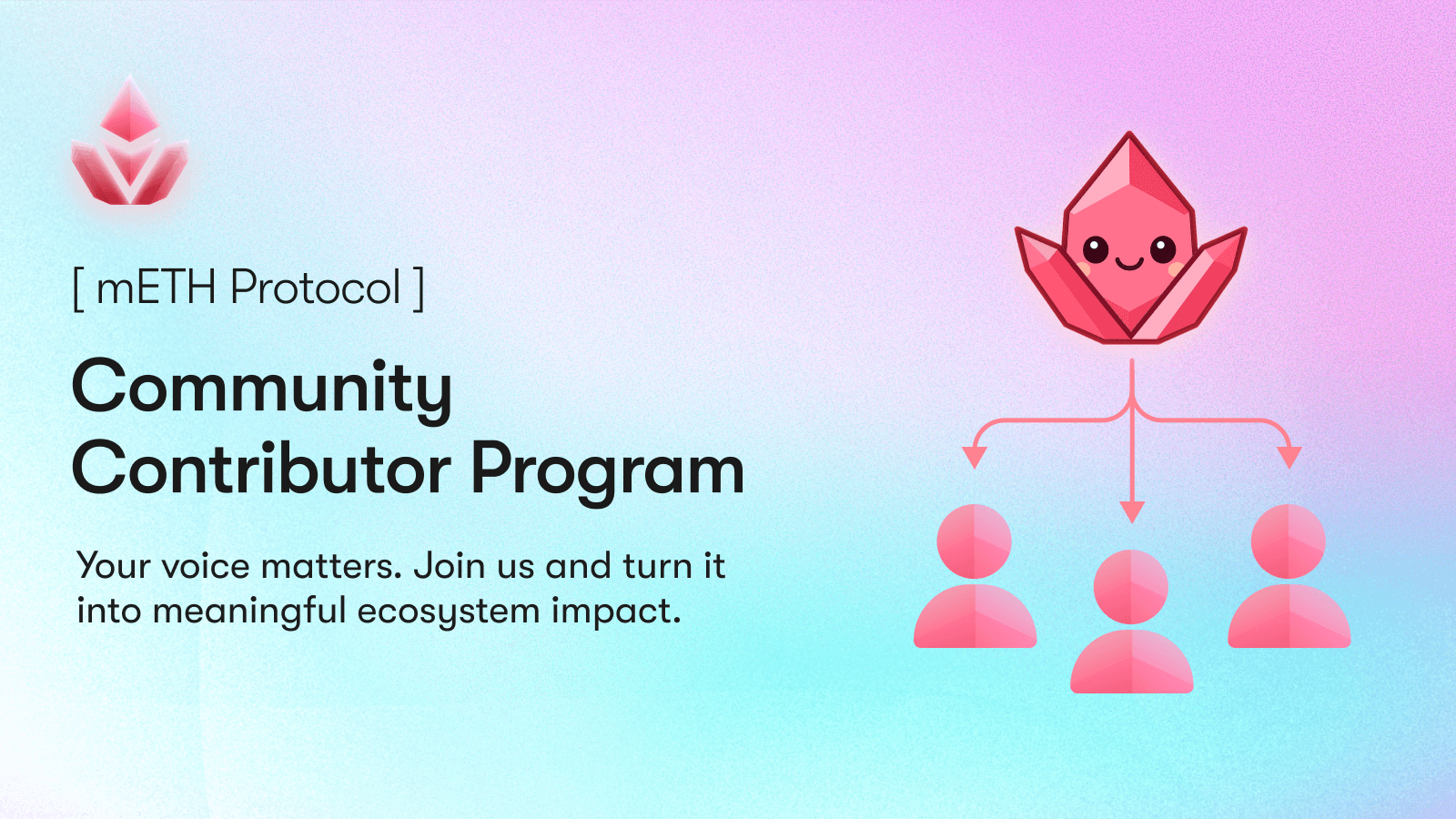 [ mETH Protocol ]

Community Contributor Program

Your voice matters. Join us and turn it into meaningful ecosystem impact.